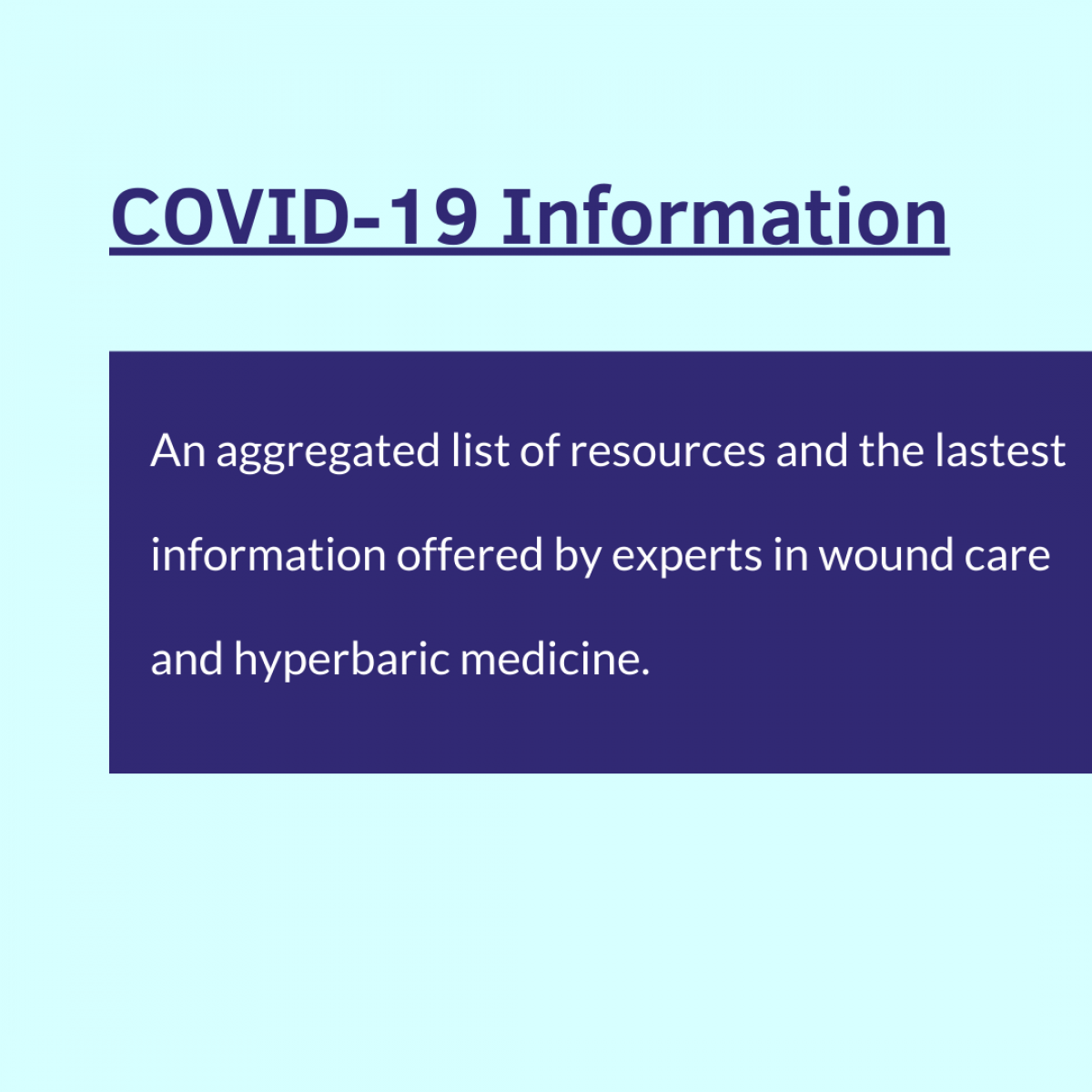 COVID-19 Information

An aggregated list of resources and the lastest information offered by experts in wound care and hyperbaric medicine.